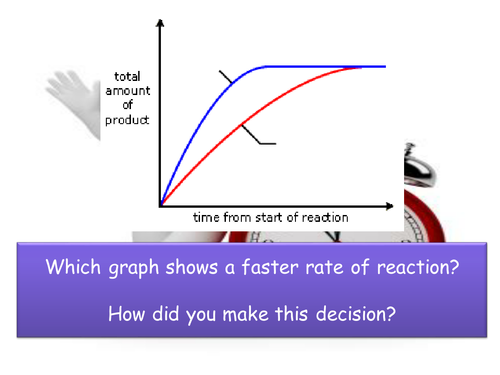 total amount of product

time from start of reaction

Which graph shows a faster rate of reaction?

How did you make this decision?